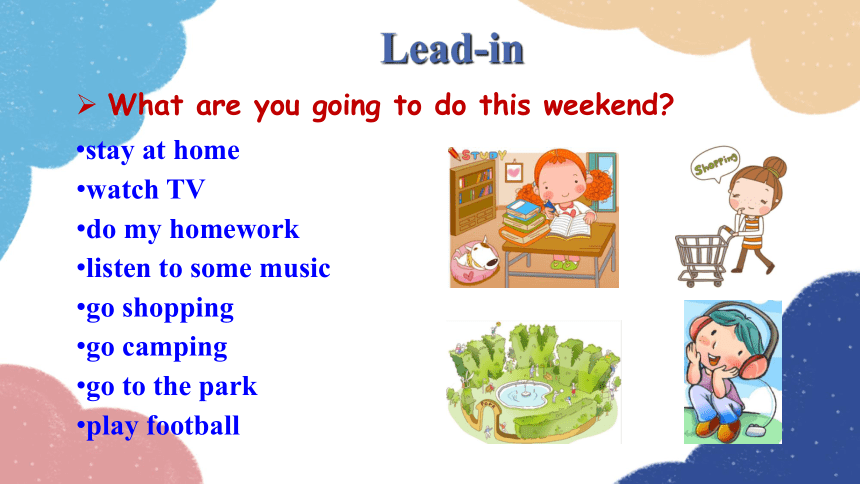 Lead-in

➢ What are you going to do this weekend?

•stay at home
•watch TV
•do my homework
•listen to some music
•go shopping
•go camping
•go to the park
•play football

STUDY

Shopping